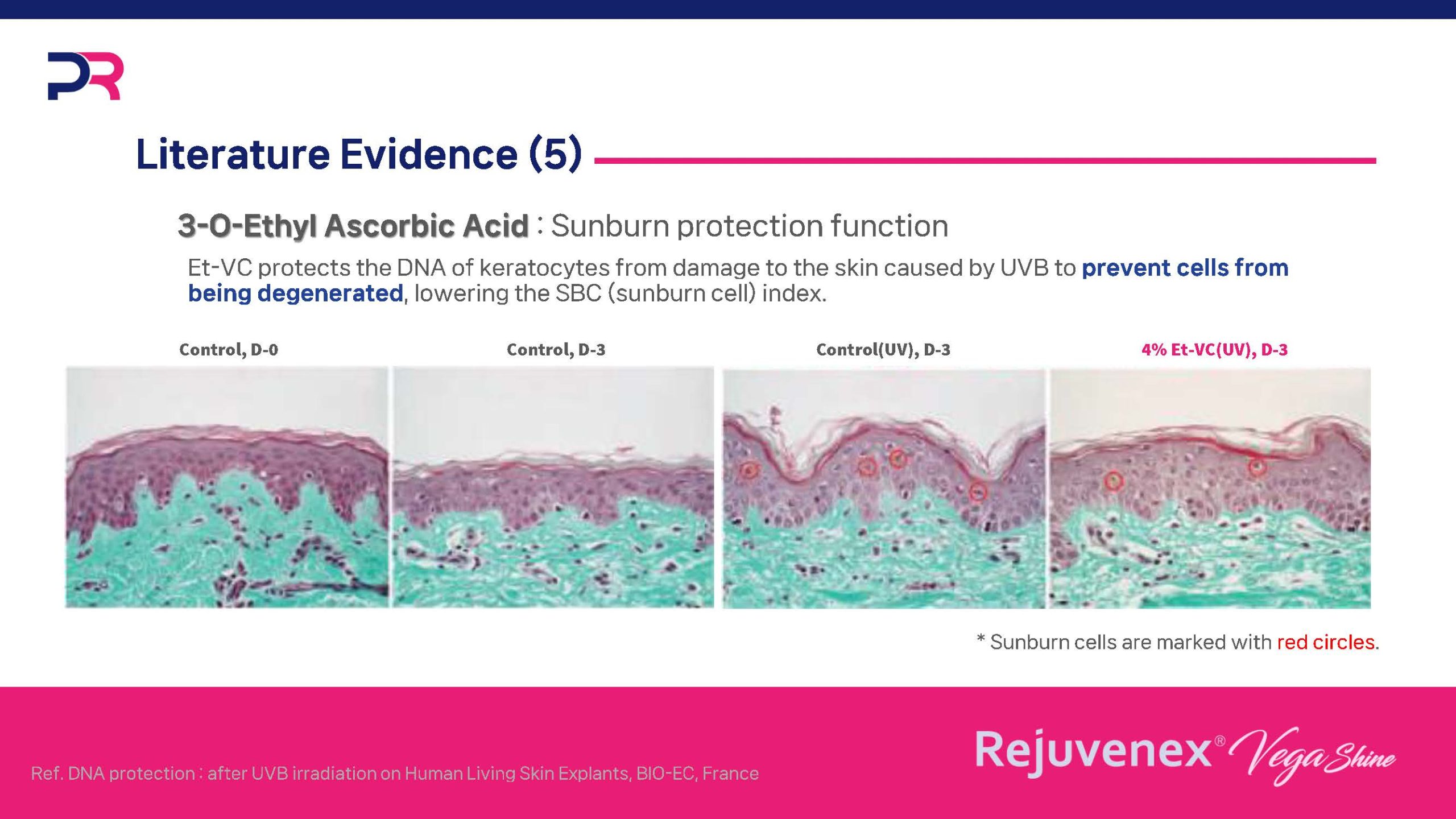 PR

Literature Evidence (5)

3-O-Ethyl Ascorbic Acid : Sunburn protection function

Et-VC protects the DNA of keratocytes from damage to the skin caused by UVB to prevent cells from being degenerated, lowering the SBC (sunburn cell) index.

Control, D-0

Control, D-3

Control(UV), D-3

4% Et-VC(UV), D-3

* Sunburn cells are marked with red circles.

Ref. DNA protection : after UVB irradiation on Human Living Skin Explants, BIO-EC, France

Rejuvenex® Vega Shine